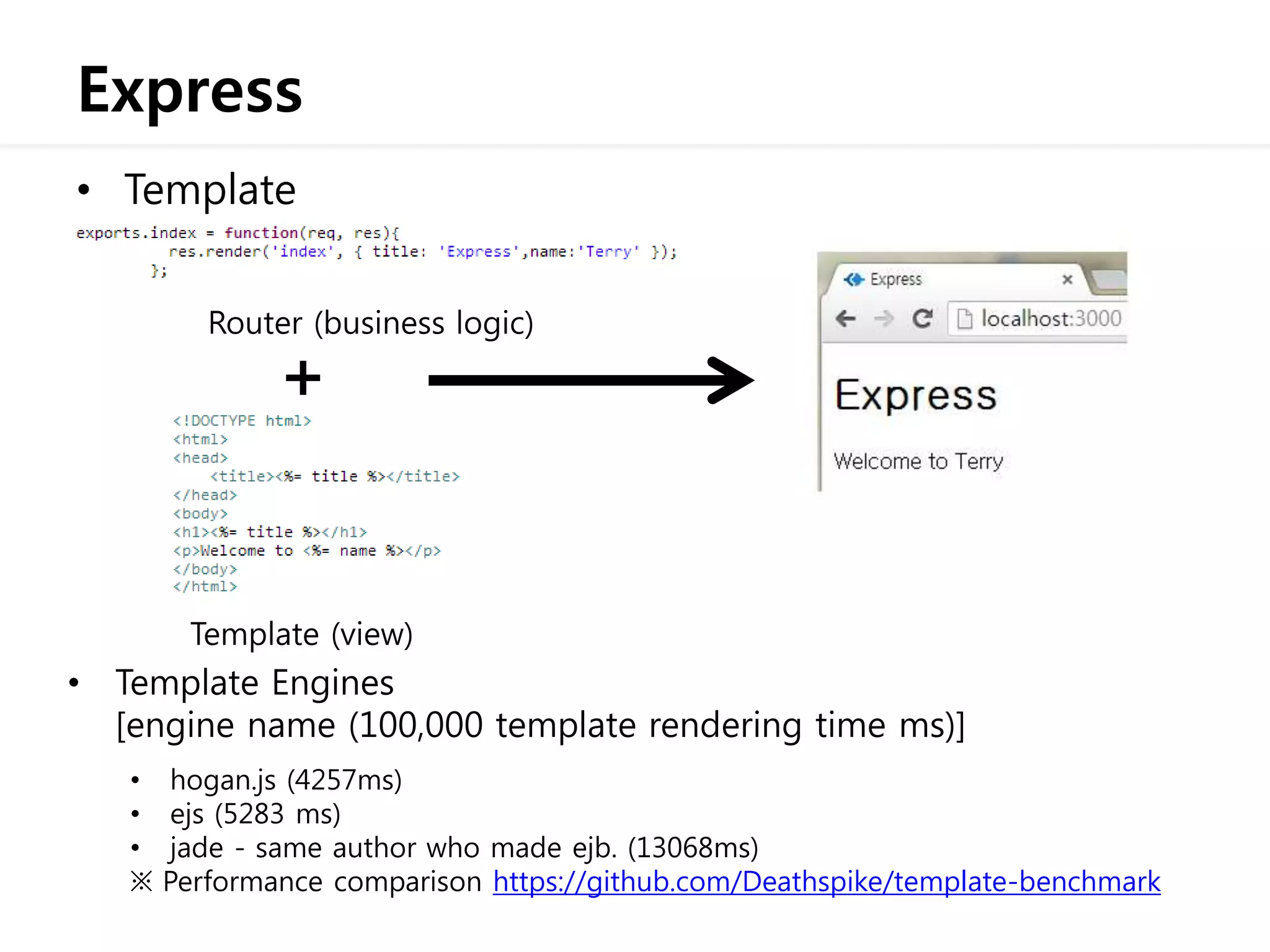 Express

• Template

exports.index = function(req, res){
res.render('index', { title: 'Express',name:'Terry' });
};

Router (business logic)

+

<!DOCTYPE html>
<html>
<head>
<title><%= title %></title>
</head>
<body>
<h1><%= title %></h1>
<p>Welcome to <%= name %></p>
</body>
</html>

Template (view)

Express ×
localhost:3000

Express

Welcome to Terry

• Template Engines
[engine name (100,000 template rendering time ms)]

• hogan.js (4257ms)
• ejs (5283 ms)
• jade - same author who made ejb. (13068ms)
※ Performance comparison https://github.com/Deathspike/template-benchmark